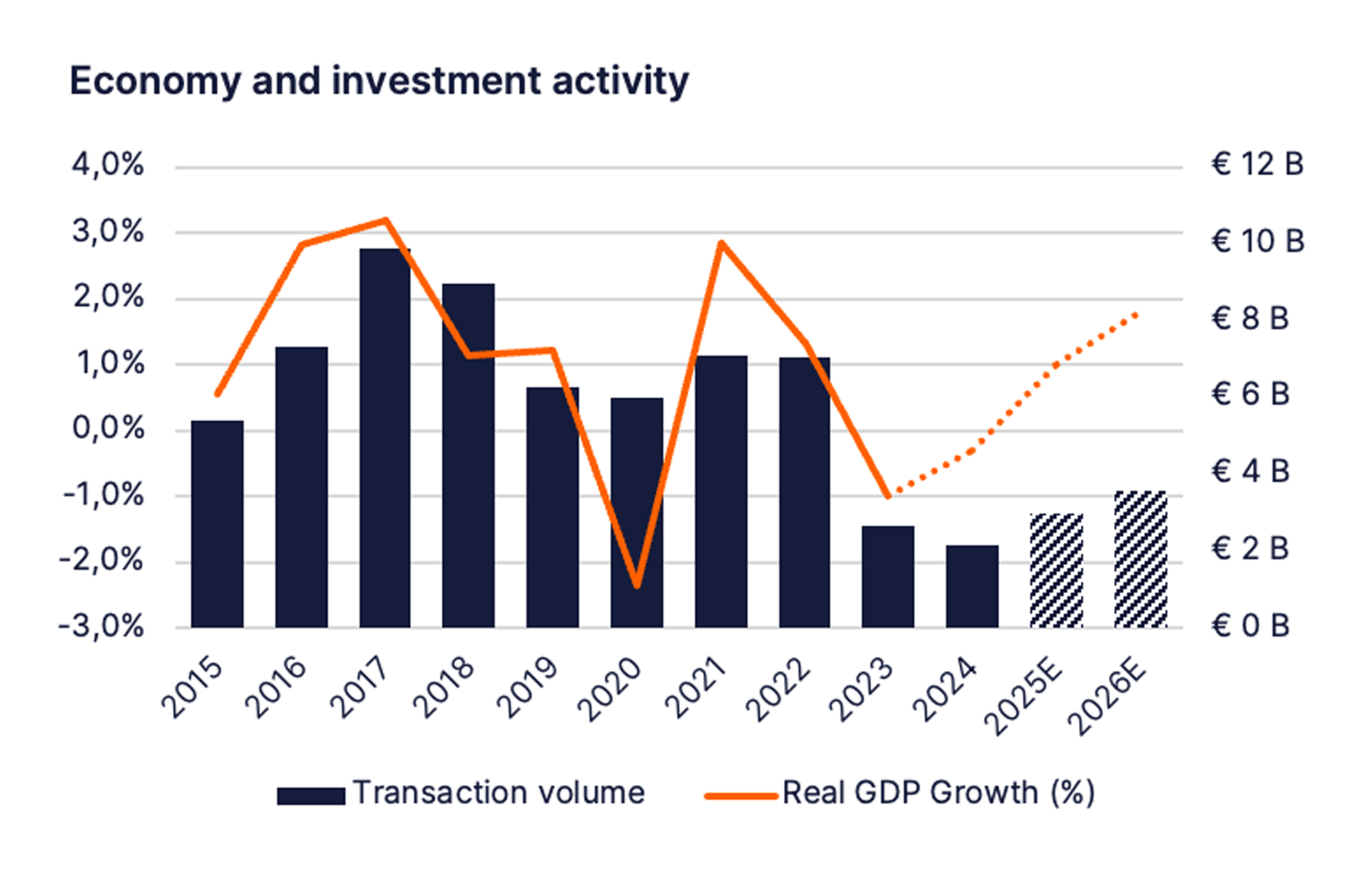 Economy and investment activity

4,0%
3,0%
2,0%
1,0%
0,0%
-1,0%
-2,0%
-3,0%

€ 12 B
€ 10 B
€ 8 B
€ 6 B
€ 4 B
€ 2 B
€ 0 B

2015
2016
2017
2018
2019
2020
2021
2022
2023
2024
2025E
2026E

Transaction volume
Real GDP Growth (%)